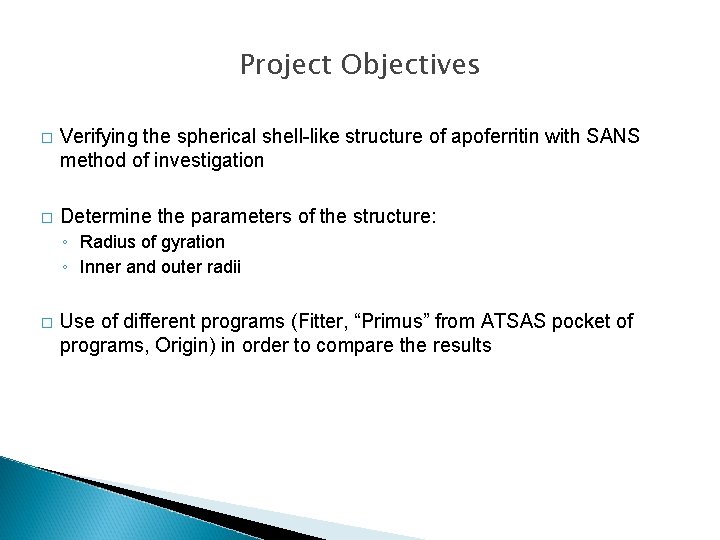 Project Objectives

□ Verifying the spherical shell-like structure of apoferritin with SANS method of investigation

□ Determine the parameters of the structure:
◦ Radius of gyration
◦ Inner and outer radii

□ Use of different programs (Fitter, “Primus” from ATSAS pocket of programs, Origin) in order to compare the results